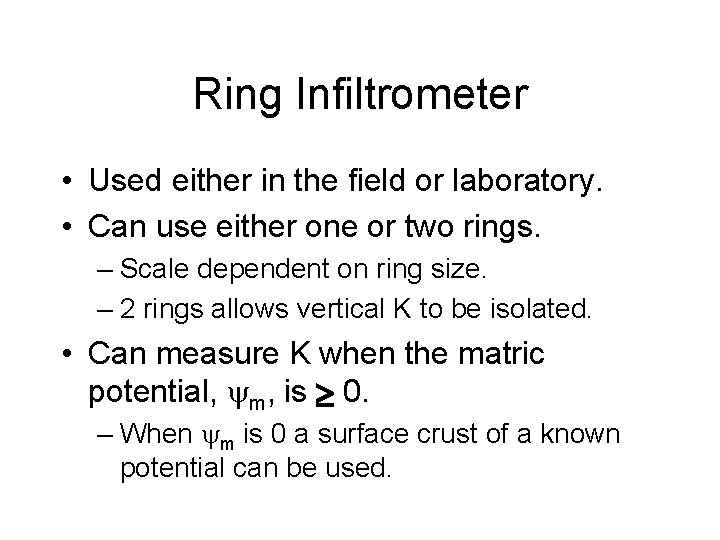 Ring Infiltrometer

• Used either in the field or laboratory.

• Can use either one or two rings.

– Scale dependent on ring size.

– 2 rings allows vertical K to be isolated.

• Can measure K when the matric potential, $\psi_m$, is $\geq$ 0.

– When $\psi_m$ is 0 a surface crust of a known potential can be used.